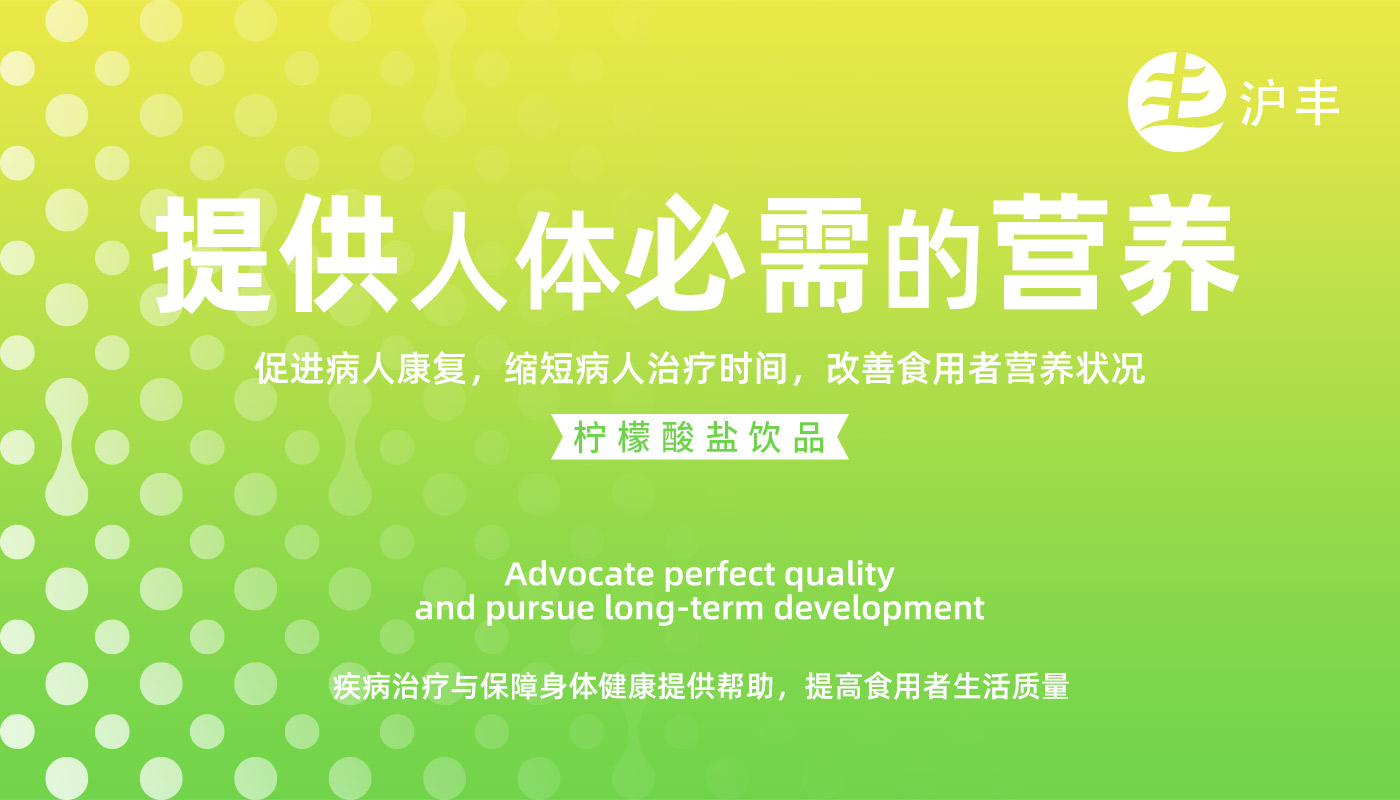 沪丰

提供人体必需的营养

促进病人康复，缩短病人治疗时间，改善食用者营养状况

柠檬酸盐饮品

Advocate perfect quality and pursue long-term development

疾病治疗与保障身体健康提供帮助，提高食用者生活质量